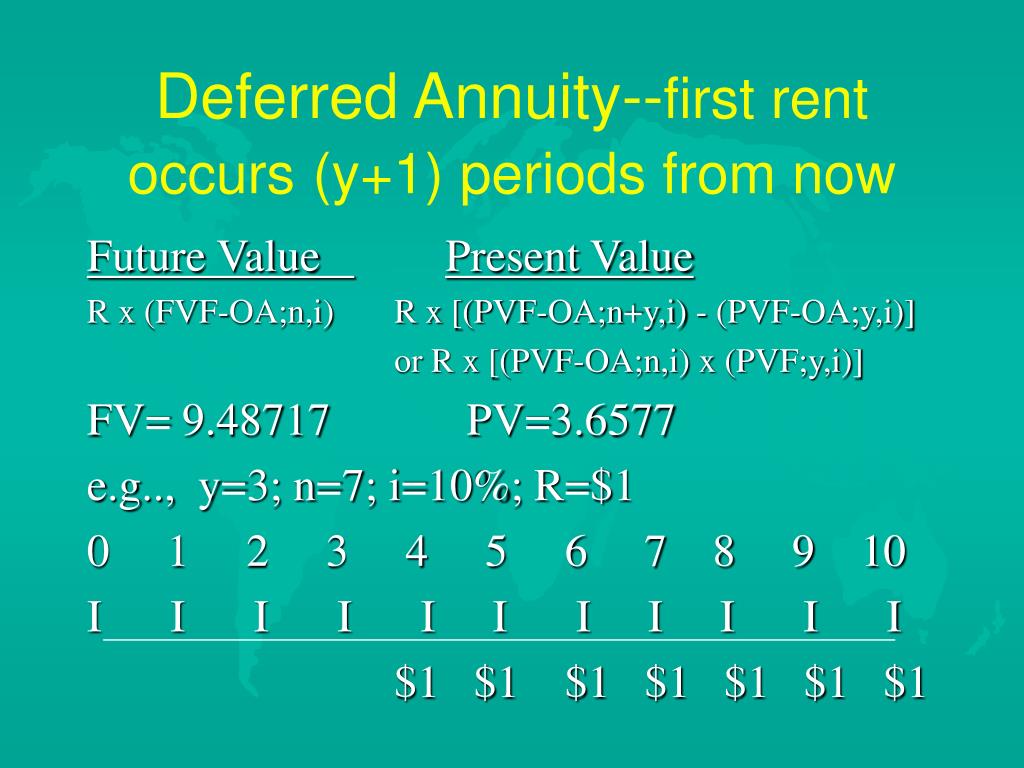 Deferred Annuity--first rent occurs (y+1) periods from now

Future Value Present Value

R x (FVF-OA;n,i) R x [(PVF-OA;n+y,i) - (PVF-OA;y,i)]

or R x [(PVF-OA;n,i) x (PVF;y,i)]

FV= 9.48717 PV=3.6577

e.g.., y=3; n=7; i=10%; R=$1

0 1 2 3 4 5 6 7 8 9 10

I I I I I I I I I I I

$1 $1 $1 $1 $1 $1 $1